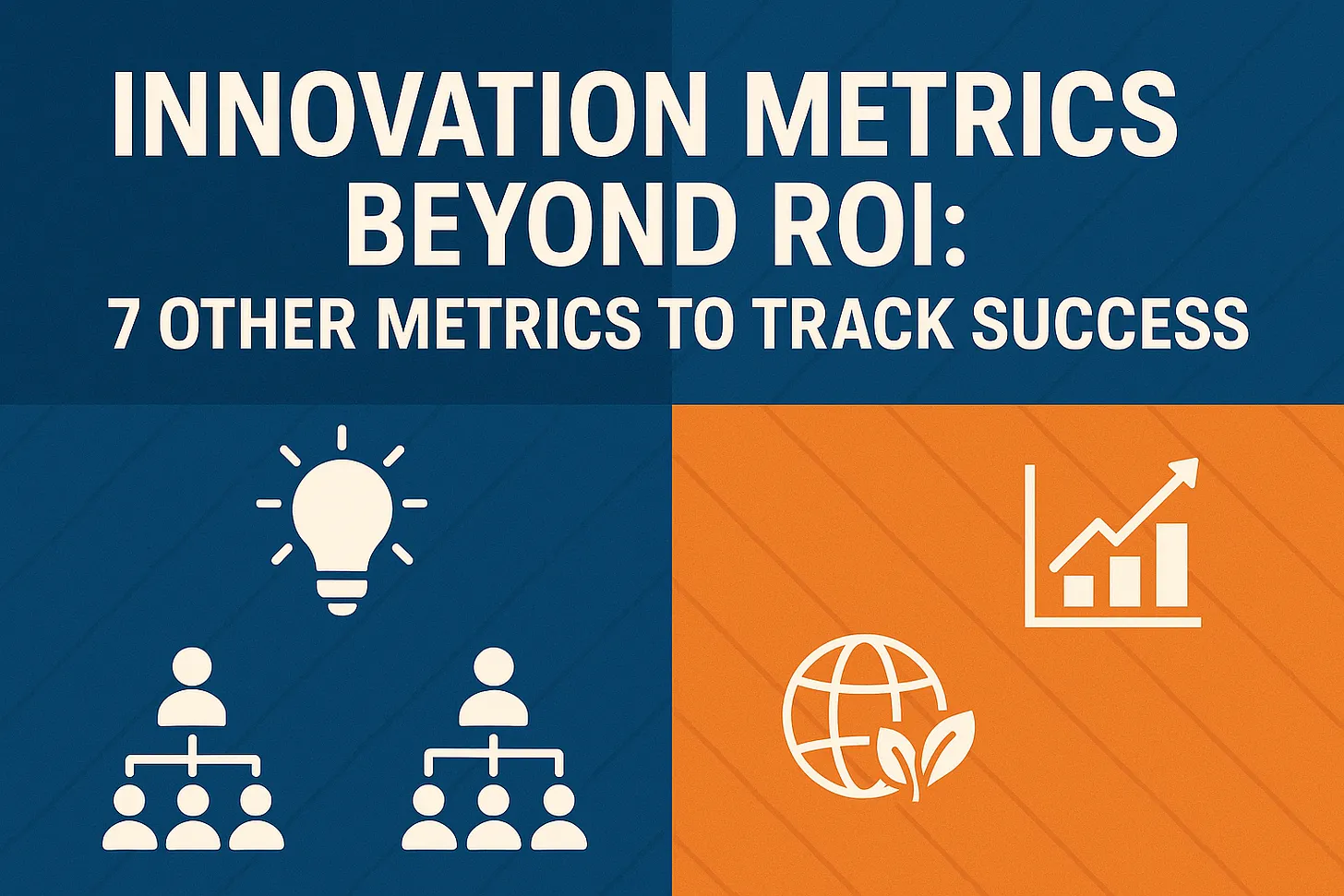 INNOVATION METRICS BEYOND ROI:
7 OTHER METRICS TO TRACK SUCCESS